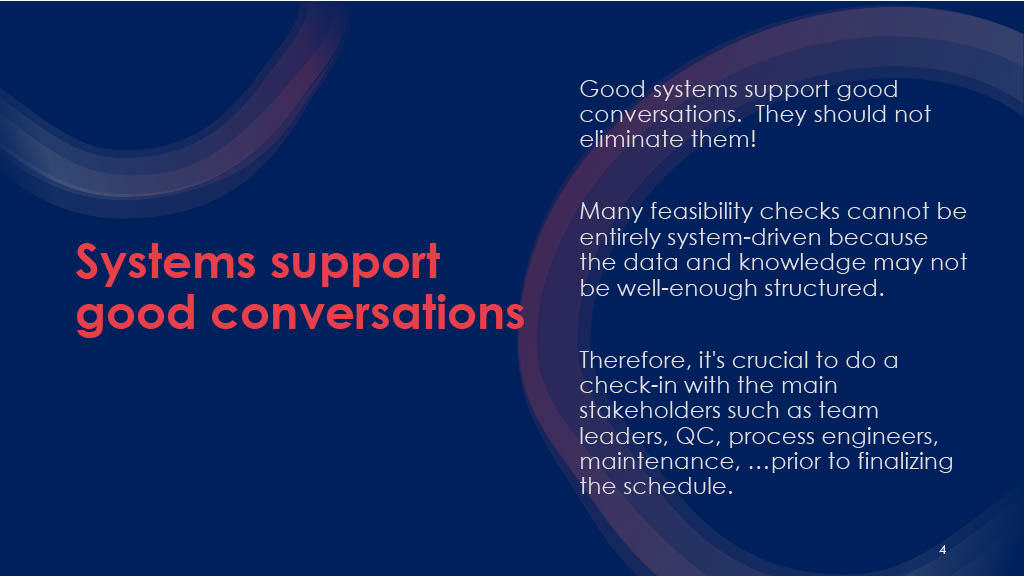 Systems support good conversations

Good systems support good conversations.  They should not eliminate them!

Many feasibility checks cannot be entirely system-driven because the data and knowledge may not be well-enough structured.

Therefore, it's crucial to do a check-in with the main stakeholders such as team leaders, QC, process engineers, maintenance, …prior to finalizing the schedule.

4